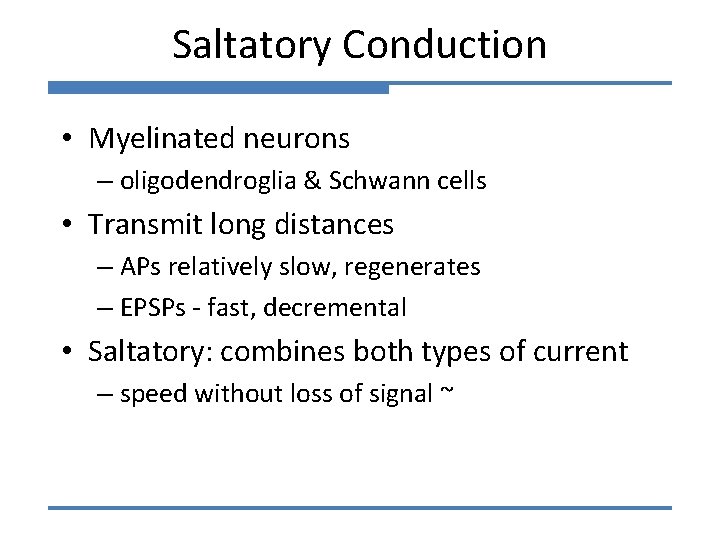 Saltatory Conduction

• Myelinated neurons
– oligodendroglia & Schwann cells
• Transmit long distances
– APs relatively slow, regenerates
– EPSPs - fast, decremental
• Saltatory: combines both types of current
– speed without loss of signal ~